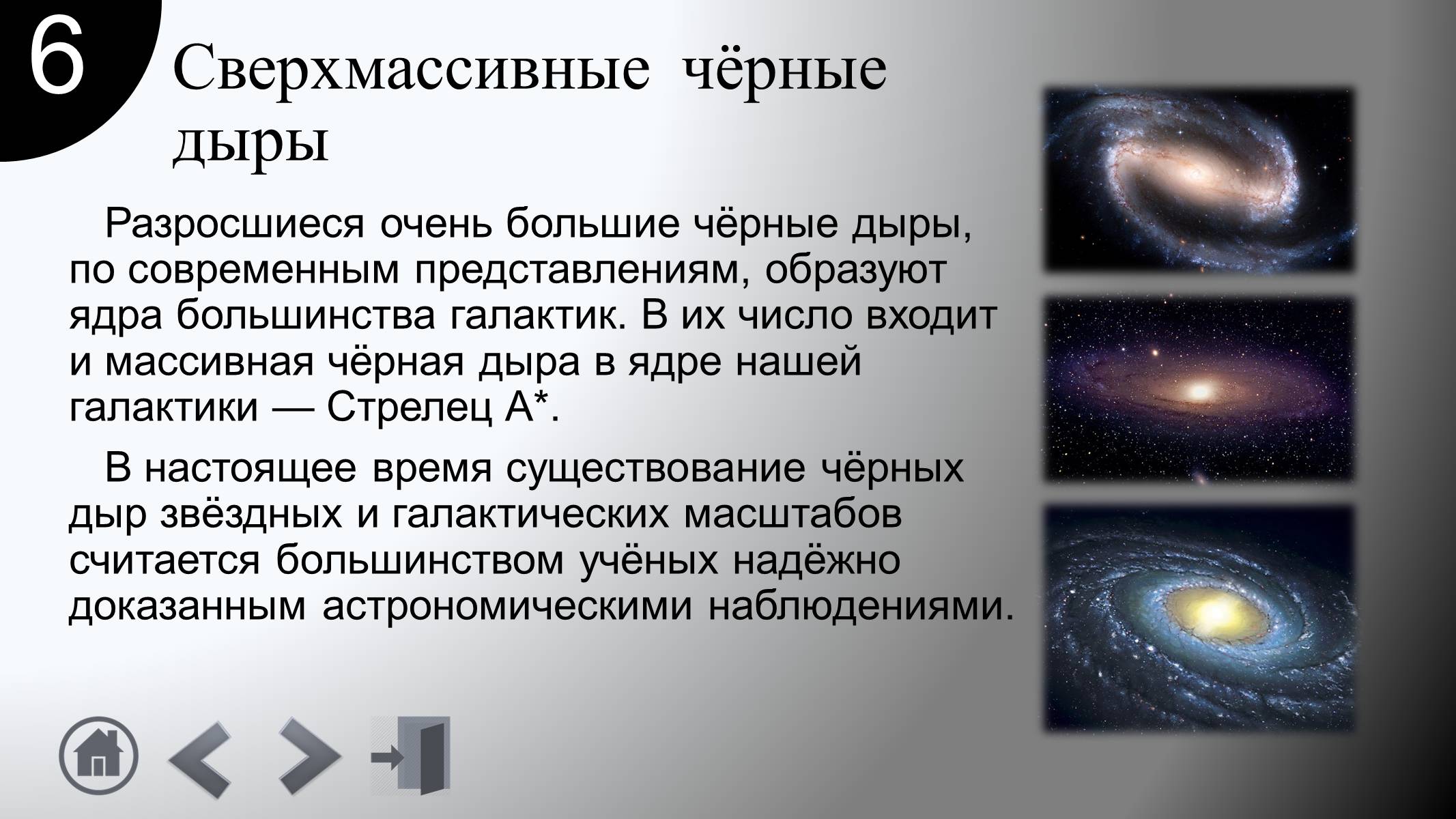 6

Сверхмассивные чёрные дыры

Разросшиеся очень большие чёрные дыры, по современным представлениям, образуют ядра большинства галактик. В их число входит и массивная чёрная дыра в ядре нашей галактики — Стрелец A*.

В настоящее время существование чёрных дыр звёздных и галактических масштабов считается большинством учёных надёжно доказанным астрономическими наблюдениями.